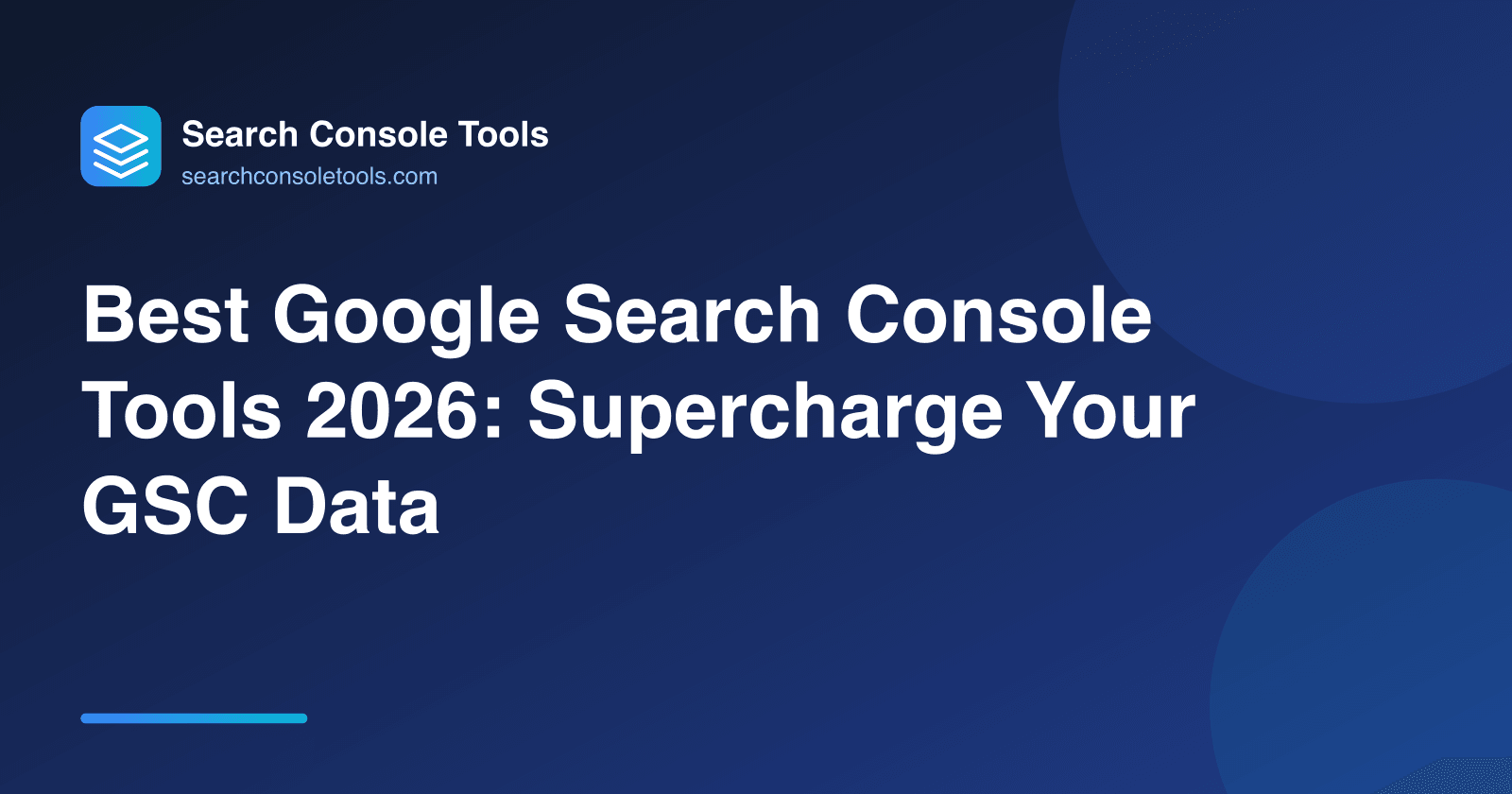 Search Console Tools
searchconsoletools.com

Best Google Search Console Tools 2026: Supercharge Your GSC Data